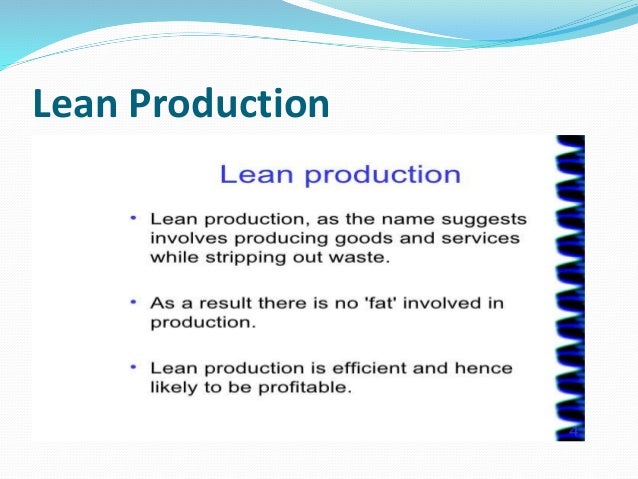 Lean Production

Lean production

• Lean production, as the name suggests involves producing goods and services while stripping out waste.

• As a result there is no 'fat' involved in production.

• Lean production is efficient and hence likely to be profitable.

4